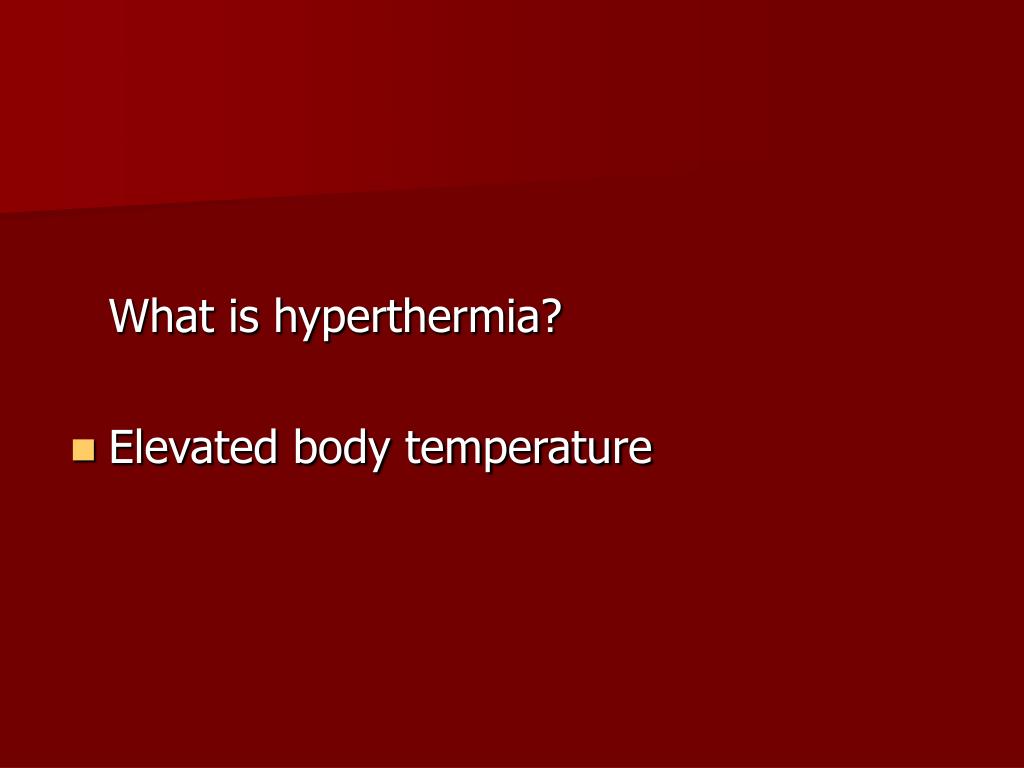 What is hyperthermia?

Elevated body temperature